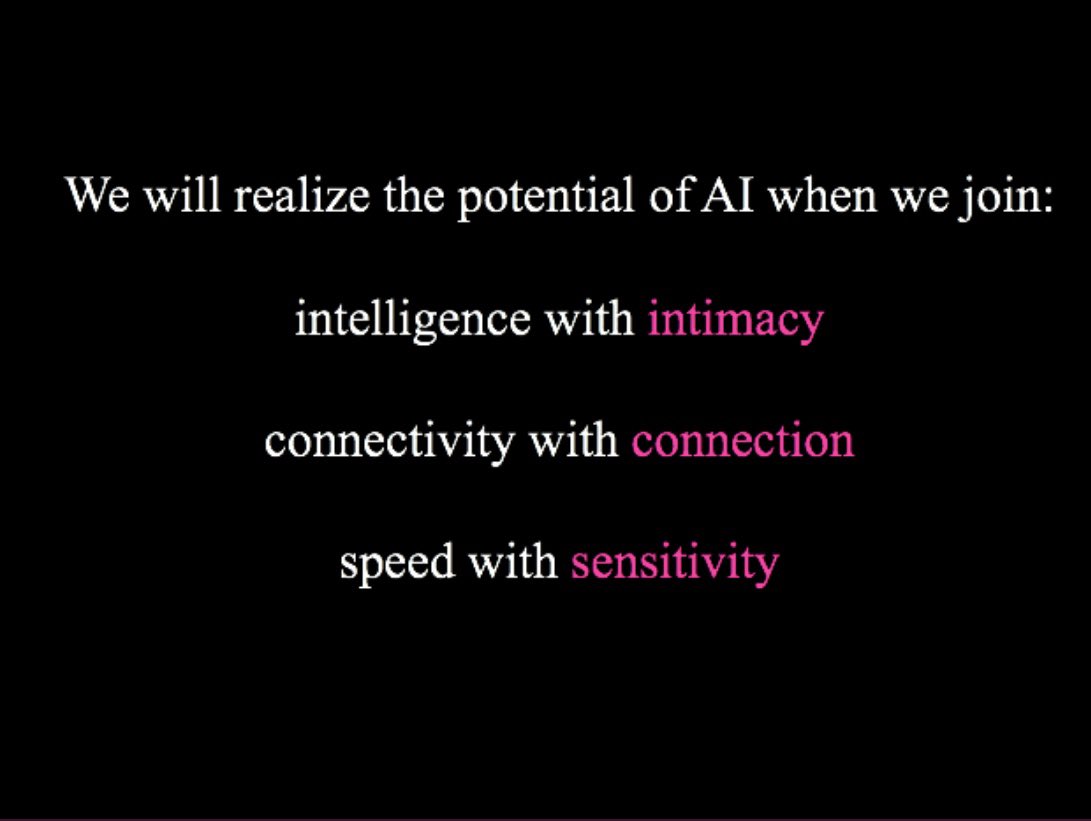 We will realize the potential of AI when we join:

intelligence with intimacy

connectivity with connection

speed with sensitivity